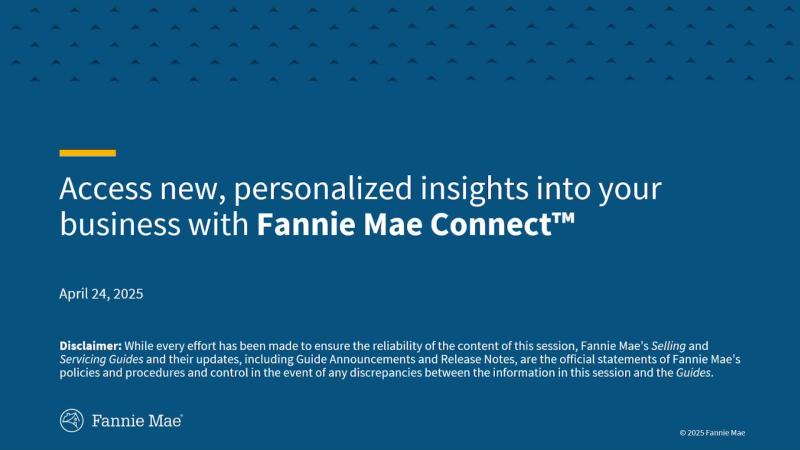 Access new, personalized insights into your business with Fannie Mae Connect™

April 24, 2025

Disclaimer: While every effort has been made to ensure the reliability of the content of this session, Fannie Mae's Selling and Servicing Guides and their updates, including Guide Announcements and Release Notes, are the official statements of Fannie Mae's policies and procedures and control in the event of any discrepancies between the information in this session and the Guides.

Fannie Mae®

© 2025 Fannie Mae